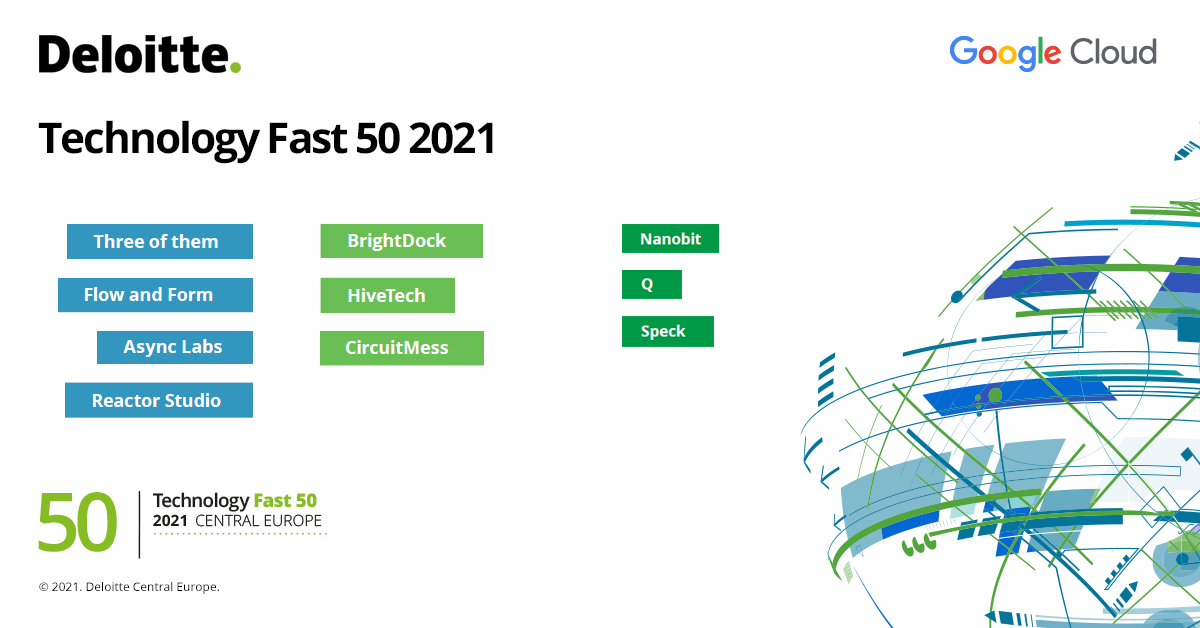 Deloitte.

Google Cloud

Technology Fast 50 2021

Three of them

Flow and Form

Async Labs

Reactor Studio

BrightDock

HiveTech

CircuitMess

Nanobit

Q

Speck

50 Technology Fast 50 2021 CENTRAL EUROPE

© 2021. Deloitte Central Europe.